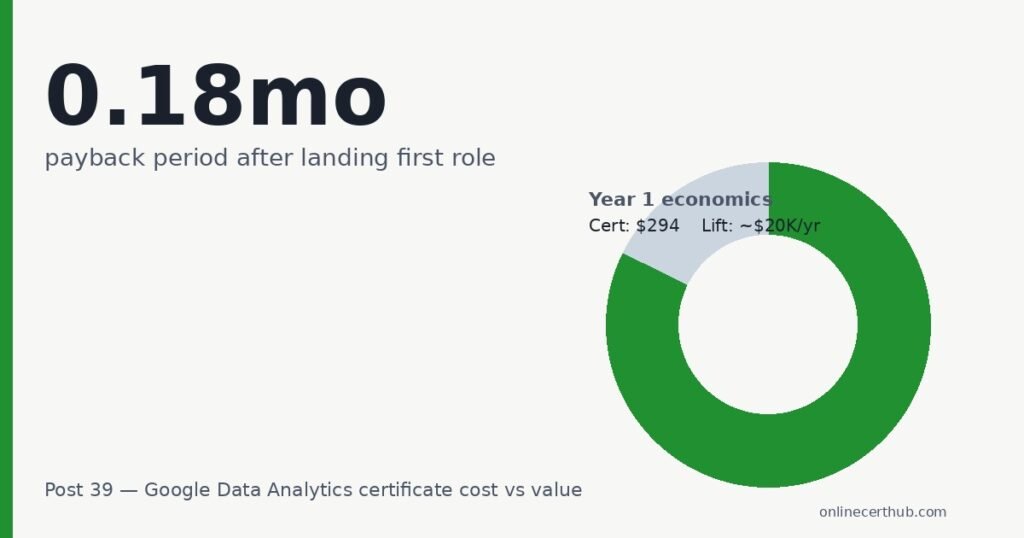 0.18mo

payback period after landing first role

Year 1 economics

Cert: $294 Lift: ~$20K/yr

Post 39 — Google Data Analytics certificate cost vs value

onlinecerthub.com